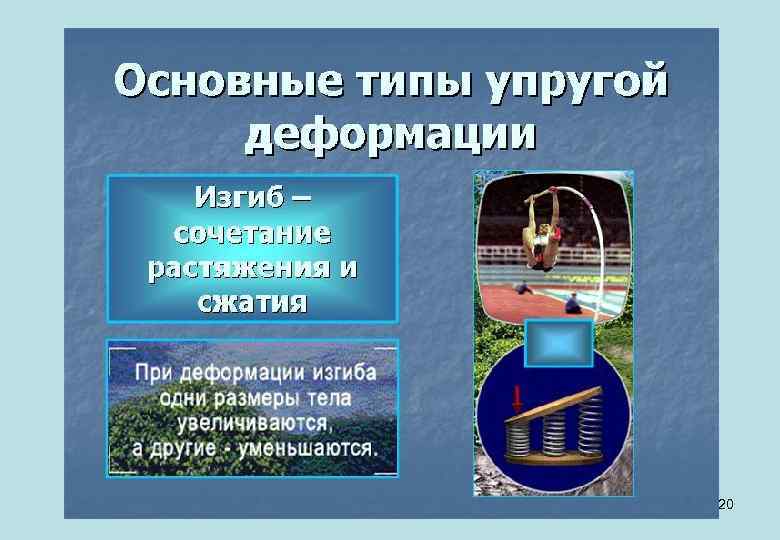 Основные типы упругой деформации

Изгиб – сочетание растяжения и сжатия

При деформации изгиба одни размеры тела увеличиваются, а другие - уменьшаются.

20